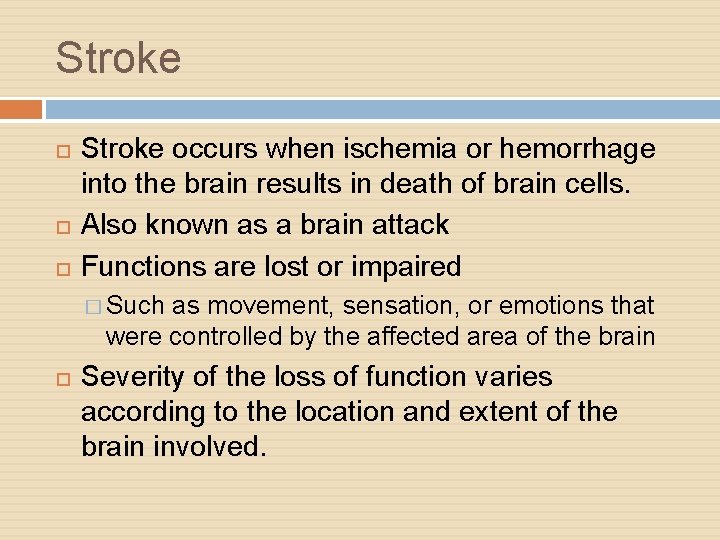 Stroke

Stroke occurs when ischemia or hemorrhage into the brain results in death of brain cells.

Also known as a brain attack

Functions are lost or impaired

Such as movement, sensation, or emotions that were controlled by the affected area of the brain

Severity of the loss of function varies according to the location and extent of the brain involved.